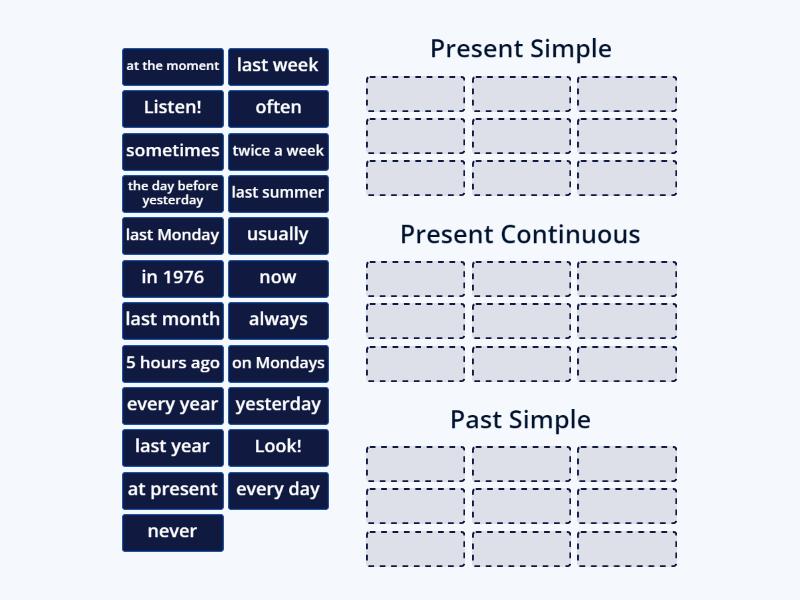 at the moment
last week
Listen!
often
sometimes
twice a week
the day before yesterday
last summer
last Monday
usually
in 1976
now
last month
always
5 hours ago
on Mondays
every year
yesterday
last year
Look!
at present
every day
never

Present Simple

Present Continuous

Past Simple